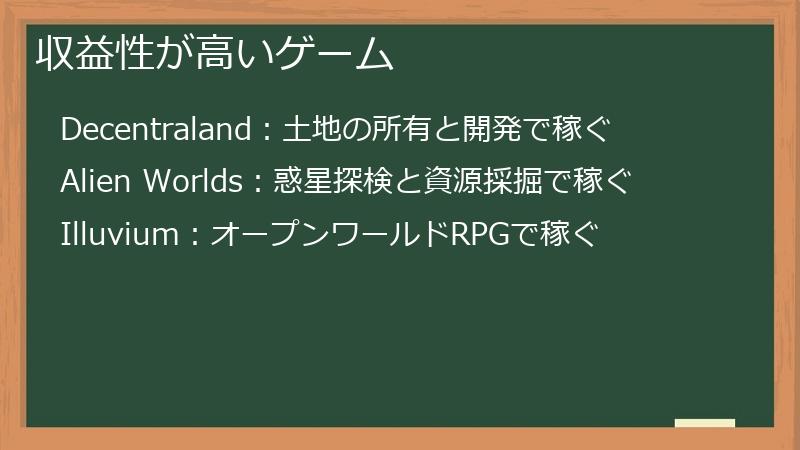 収益性が高いゲーム

Decentraland：土地の所有と開発で稼ぐ

Alien Worlds：惑星探検と資源採掘で稼ぐ

Illuvium：オープンワールドRPGで稼ぐ